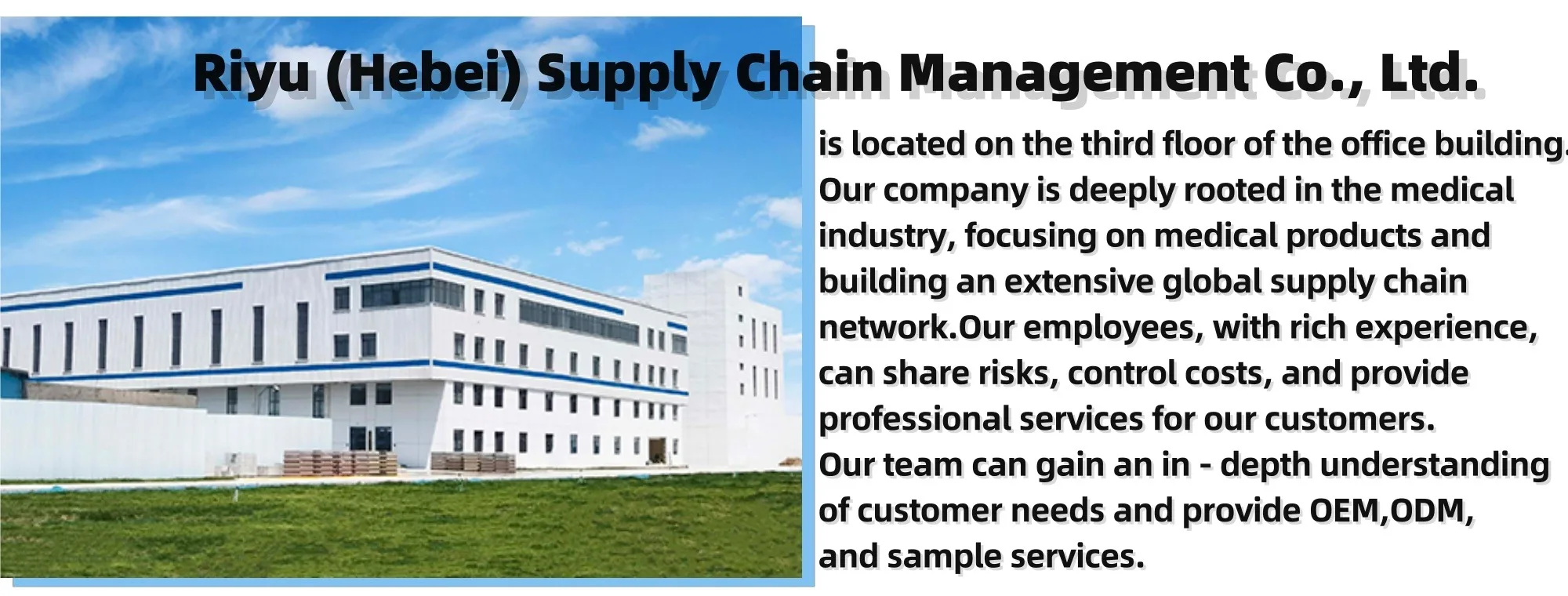 Riyu (Hebei) Supply Chain Management Co., Ltd.

is located on the third floor of the office building. Our company is deeply rooted in the medical industry, focusing on medical products and building an extensive global supply chain network.Our employees, with rich experience, can share risks, control costs, and provide professional services for our customers.
Our team can gain an in - depth understanding of customer needs and provide OEM,ODM, and sample services.